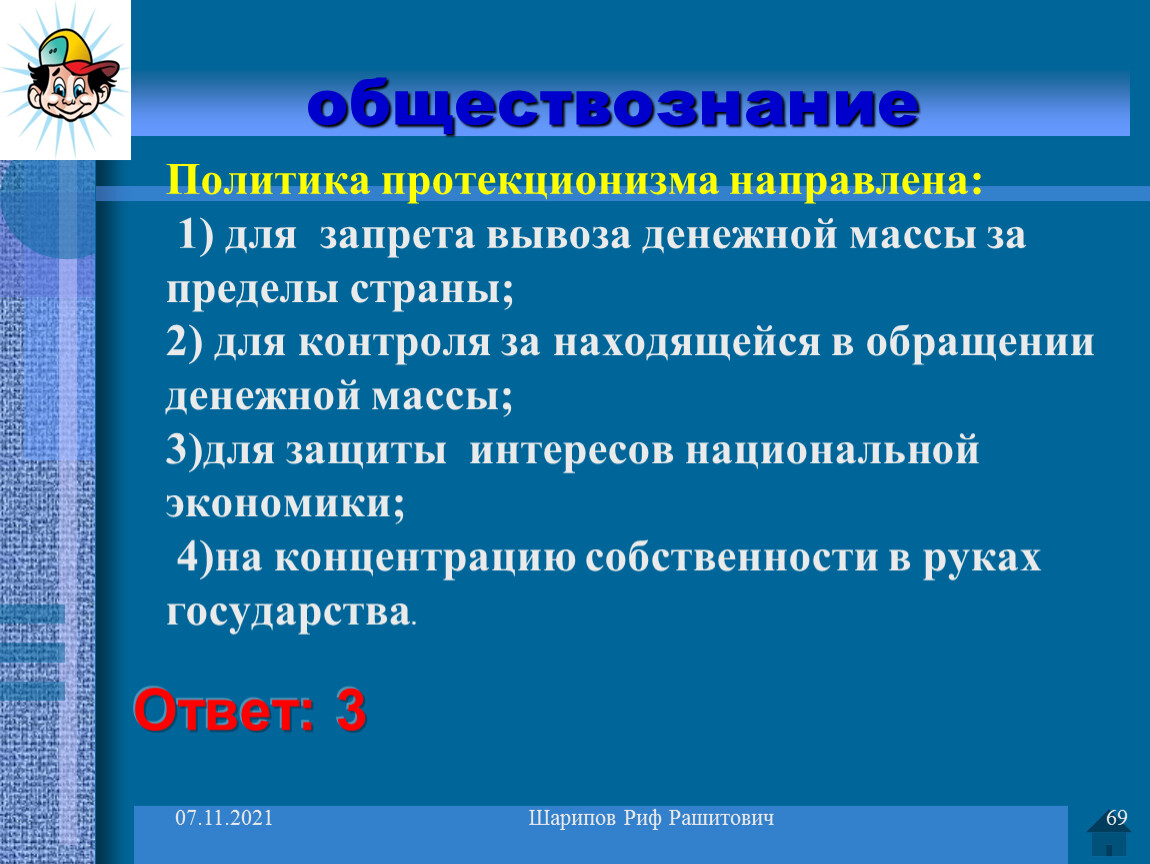 обществознание

Политика протекционизма направлена:
1) для запрета вывоза денежной массы за пределы страны;
2) для контроля за находящейся в обращении денежной массы;
3)для защиты интересов национальной экономики;
4)на концентрацию собственности в руках государства.

Ответ: 3

07.11.2021

Шарипов Риф Рашитович

69